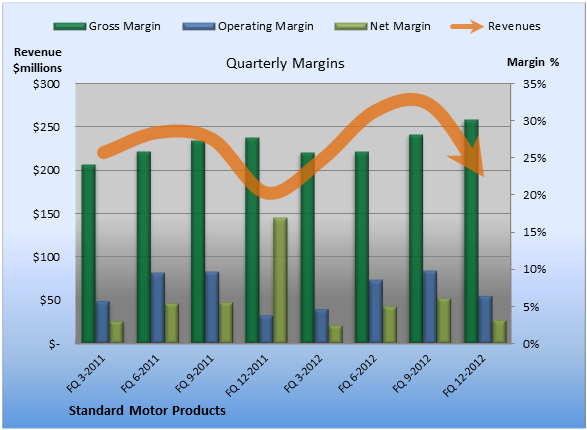 Gross Margin
Operating Margin
Net Margin
Revenues

Revenue $millions

Quarterly Margins

Margin %

$300
$250
$200
$150
$100
$50
$-

35%
30%
25%
20%
15%
10%
5%
0%

FQ 3-2011
FQ 6-2011
FQ 9-2011
FQ 12-2011
FQ 3-2012
FQ 6-2012
FQ 9-2012
FQ 12-2012

Standard Motor Products